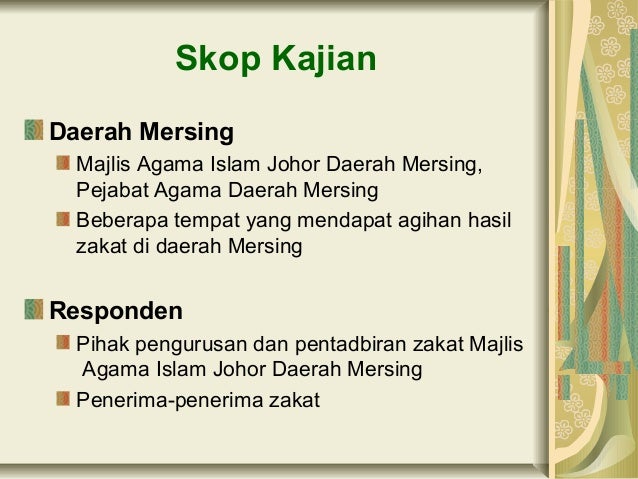 Skop Kajian

Daerah Mersing

Majlis Agama Islam Johor Daerah Mersing, Pejabat Agama Daerah Mersing

Beberapa tempat yang mendapat agihan hasil zakat di daerah Mersing

Responden

Pihak pengurusan dan pentadbiran zakat Majlis Agama Islam Johor Daerah Mersing

Penerima-penerima zakat